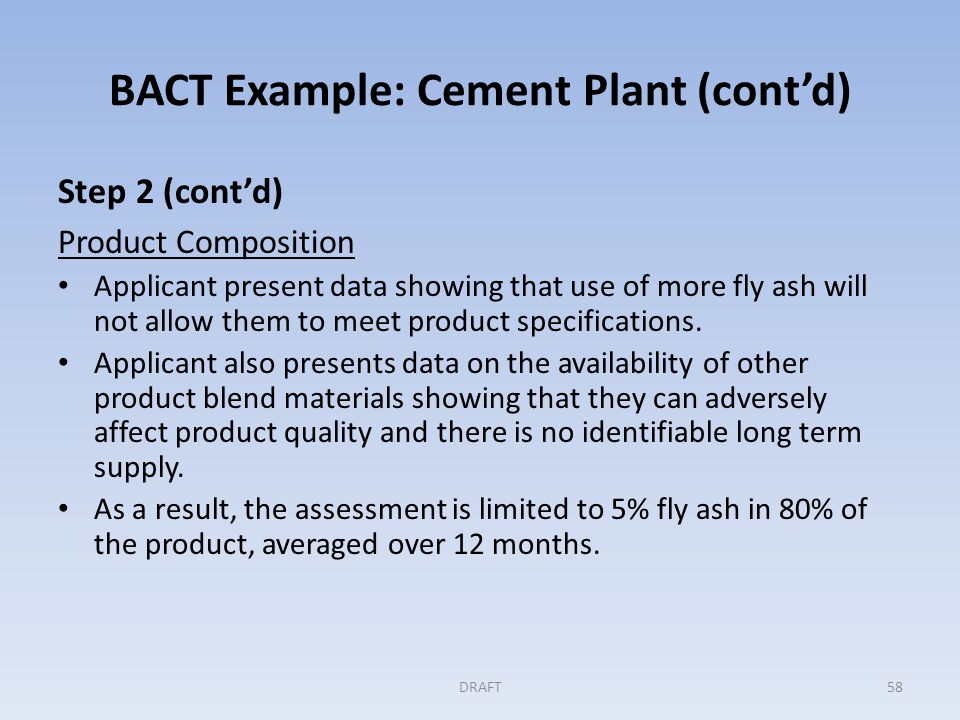 BACT Example: Cement Plant (cont’d)

Step 2 (cont’d)

Product Composition

• Applicant present data showing that use of more fly ash will not allow them to meet product specifications.
• Applicant also presents data on the availability of other product blend materials showing that they can adversely affect product quality and there is no identifiable long term supply.
• As a result, the assessment is limited to 5% fly ash in 80% of the product, averaged over 12 months.

DRAFT

58